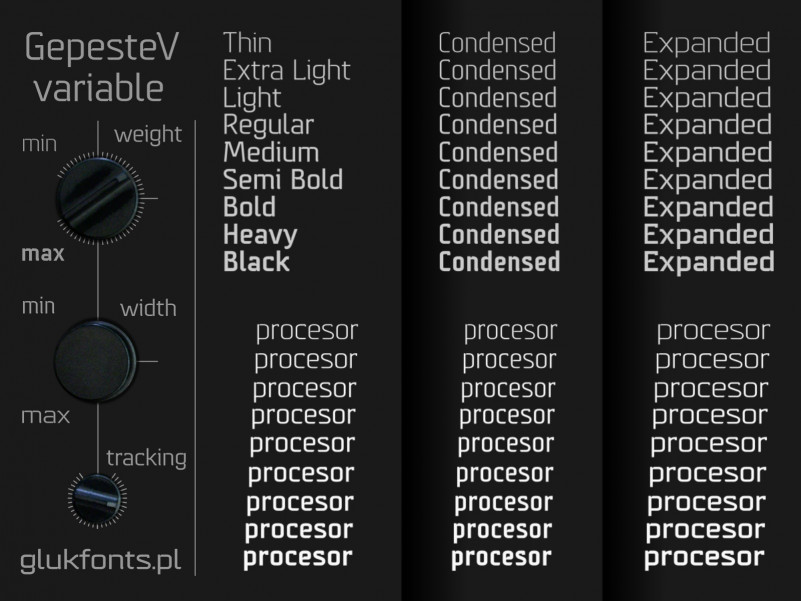 GepesteV variable

min weight

max

min width

max

tracking

glukfonts.pl

Thin
Extra Light
Light
Regular
Medium
Semi Bold
Bold
Heavy
Black

procesor
procesor
procesor
procesor
procesor
procesor
procesor
procesor
procesor

Condensed
Condensed
Condensed
Condensed
Condensed
Condensed
Condensed
Condensed
Condensed

procesor
procesor
procesor
procesor
procesor
procesor
procesor
procesor
procesor

Expanded
Expanded
Expanded
Expanded
Expanded
Expanded
Expanded
Expanded
Expanded

procesor
procesor
procesor
procesor
procesor
procesor
procesor
procesor
procesor